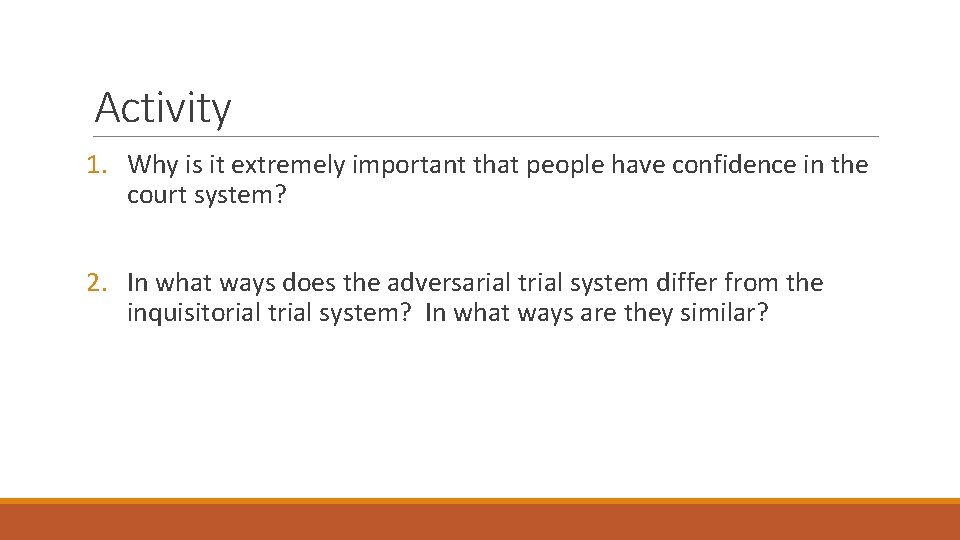 Activity

1. Why is it extremely important that people have confidence in the court system?

2. In what ways does the adversarial trial system differ from the inquisitorial trial system? In what ways are they similar?